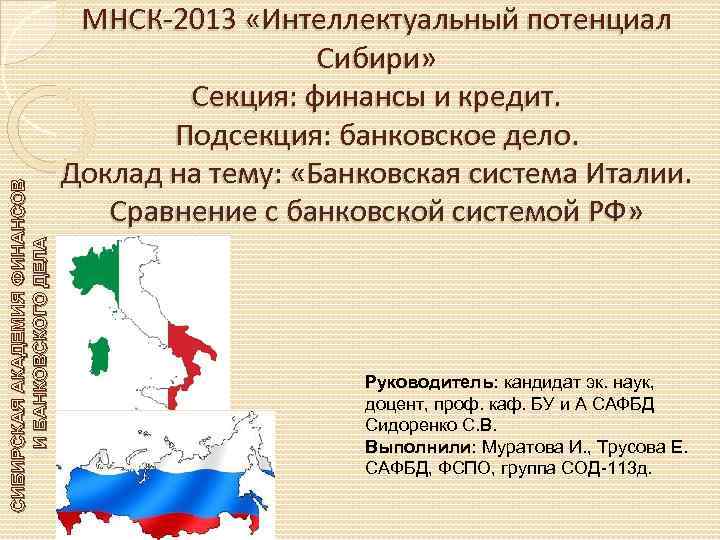 МНСК-2013 «Интеллектуальный потенциал Сибири»
Секция: финансы и кредит.
Подсекция: банковское дело.
Доклад на тему: «Банковская система Италии. Сравнение с банковской системой РФ»

СИБИРСКАЯ АКАДЕМИЯ ФИНАНСОВ И БАНКОВСКОГО ДЕЛА

Руководитель: кандидат эк. наук, доцент, проф. каф. БУ и А САФБД Сидоренко С.В.
Выполнили: Муратова И., Трусова Е. САФБД, ФСПО, группа СОД-113д.